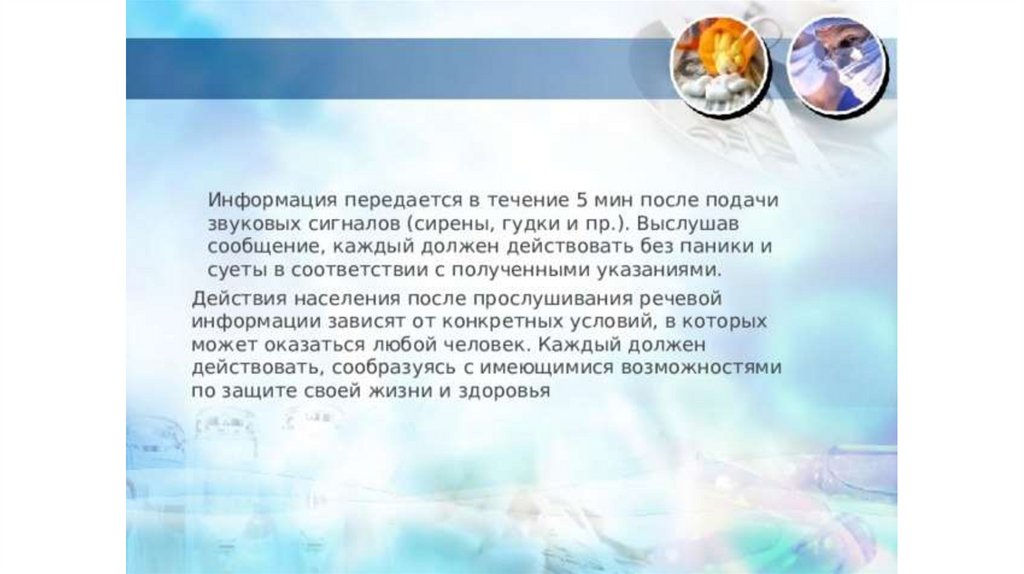 Информация передается в течение 5 мин после подачи звуковых сигналов (сирены, гудки и пр.). Выслушав сообщение, каждый должен действовать без паники и суеты в соответствии с полученными указаниями.

Действия населения после прослушивания речевой информации зависят от конкретных условий, в которых может оказаться любой человек. Каждый должен действовать, сообразуясь с имеющимися возможностями по защите своей жизни и здоровья